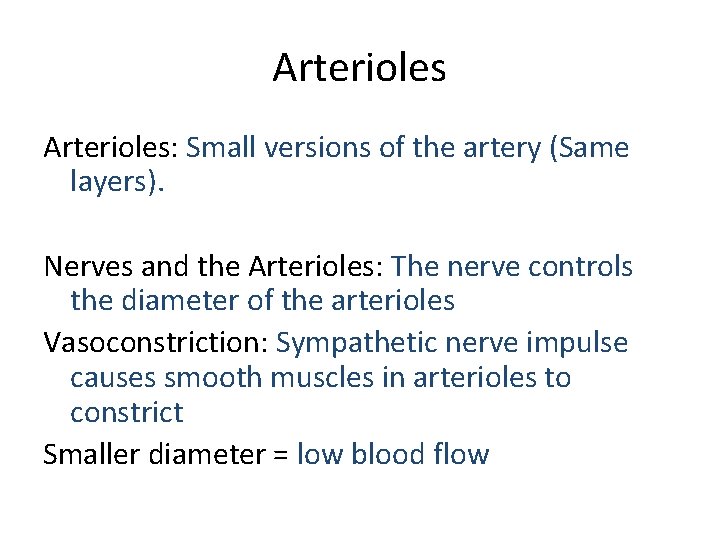 Arterioles

Arterioles: Small versions of the artery (Same layers).

Nerves and the Arterioles: The nerve controls the diameter of the arterioles

Vasoconstriction: Sympathetic nerve impulse causes smooth muscles in arterioles to constrict

Smaller diameter = low blood flow